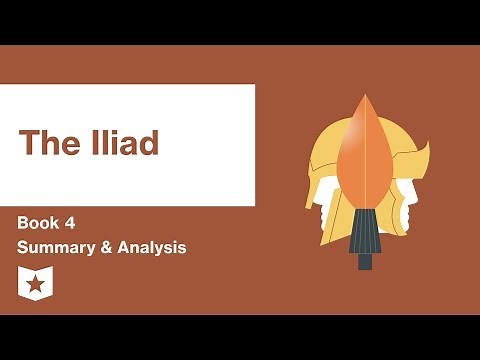 The Iliad

Book 4
Summary & Analysis